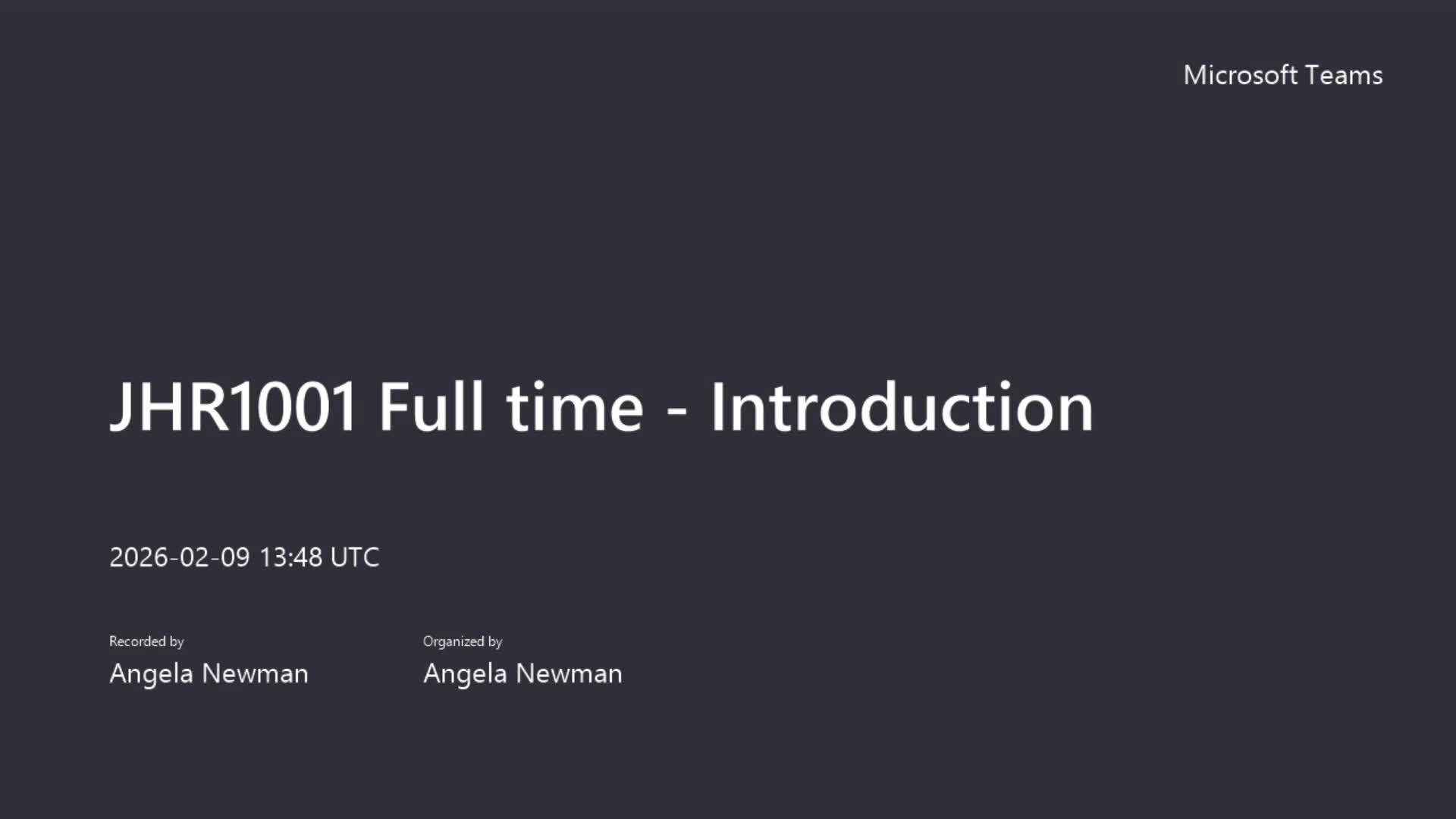 Microsoft Teams

JHR1001 Full time - Introduction

2026-02-09 13:48 UTC

Recorded by
Angela Newman

Organized by
Angela Newman